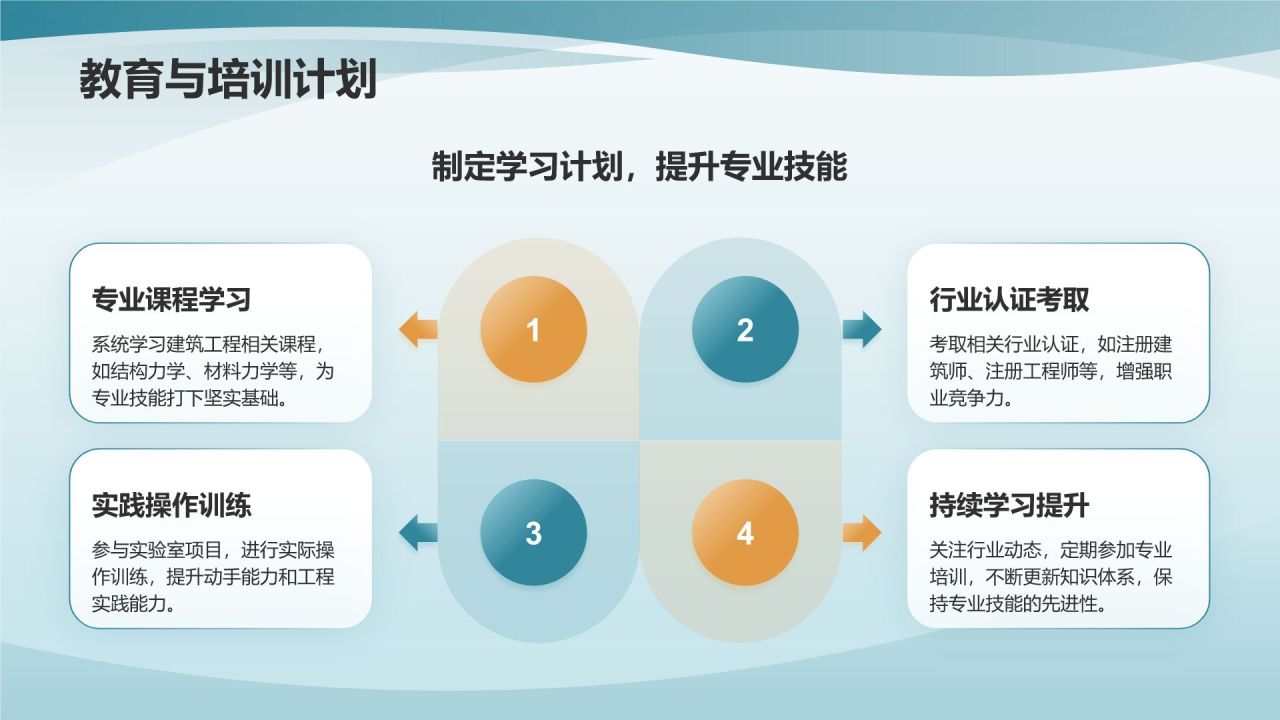 教育与培训计划

制定学习计划，提升专业技能

专业课程学习

系统学习建筑工程相关课程，如结构力学、材料力学等，为专业技能打下坚实基础。

1

2

行业认证考取

考取相关行业认证，如注册建筑师、注册工程师等，增强职业竞争力。

实践操作训练

参与实验室项目，进行实际操作训练，提升动手能力和工程实践能力。

3

4

持续学习提升

关注行业动态，定期参加专业培训，不断更新知识体系，保持专业技能的先进性。